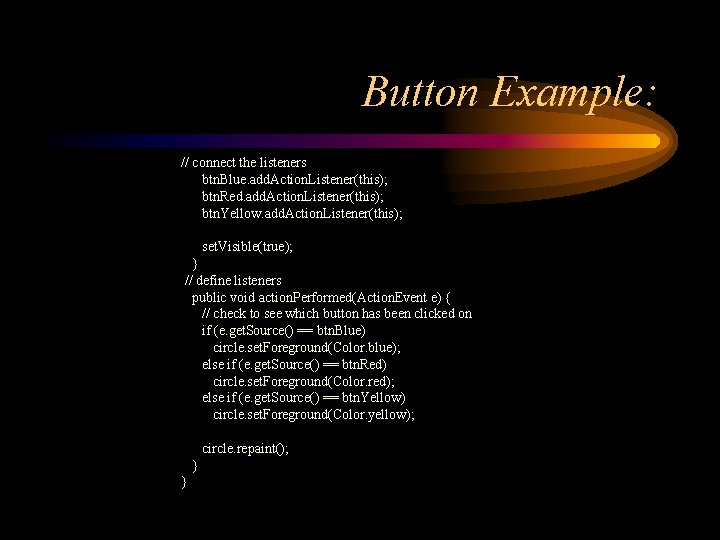 Button Example:

// connect the listeners
btnBlue.addActionListener(this);
btnRed.addActionListener(this);
btnYellow.addActionListener(this);

setVisible(true);
}
// define listeners
public void actionPerformed(ActionEvent e) {
// check to see which button has been clicked on
if (e.getSource() == btnBlue)
circle.setForeground(Color.blue);
else if (e.getSource() == btnRed)
circle.setForeground(Color.red);
else if (e.getSource() == btnYellow)
circle.setForeground(Color.yellow);

circle.repaint();
}
}